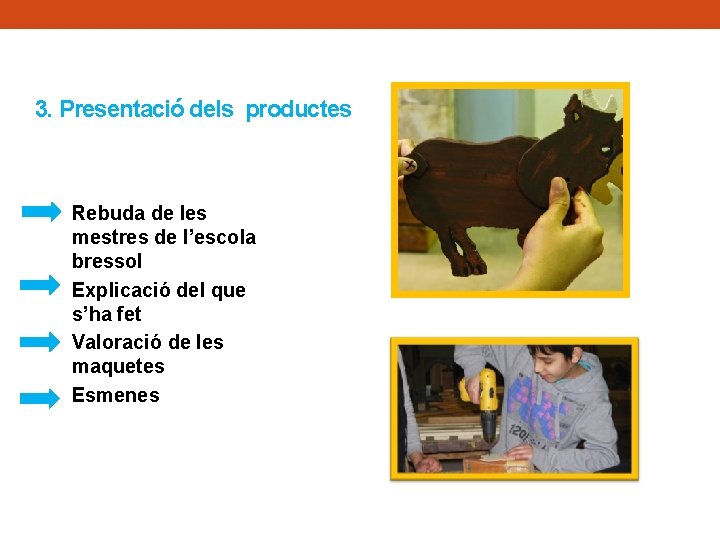 3. Presentació dels productes

Rebuda de les mestres de l’escola bressol

Explicació del que s’ha fet

Valoració de les maquetes

Esmenes